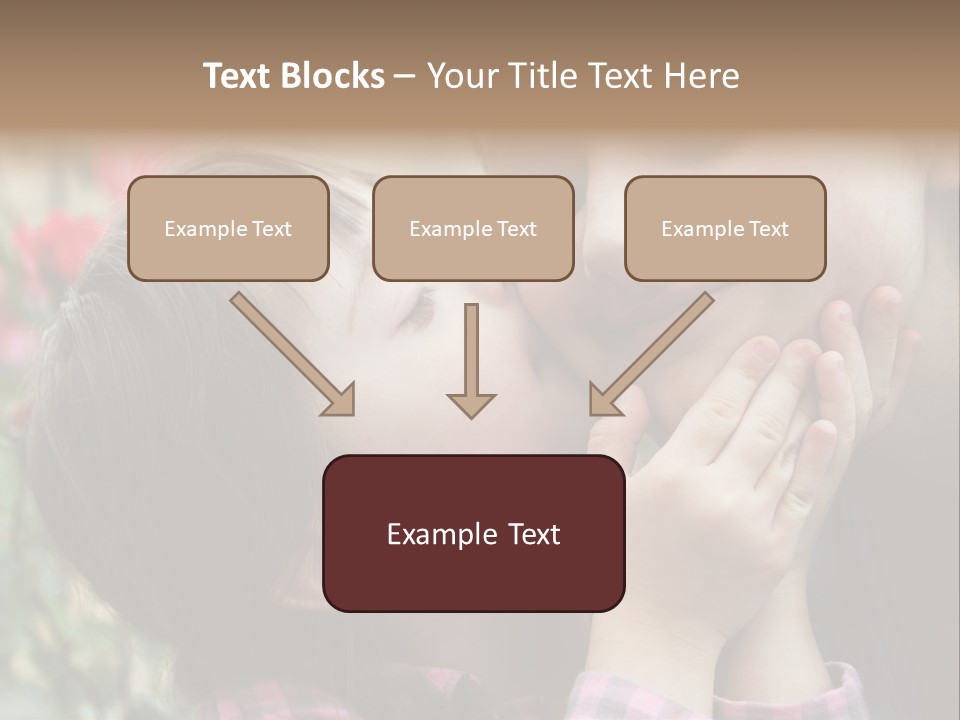 Text Blocks – Your Title Text Here

Example Text

Example Text

Example Text

Example Text